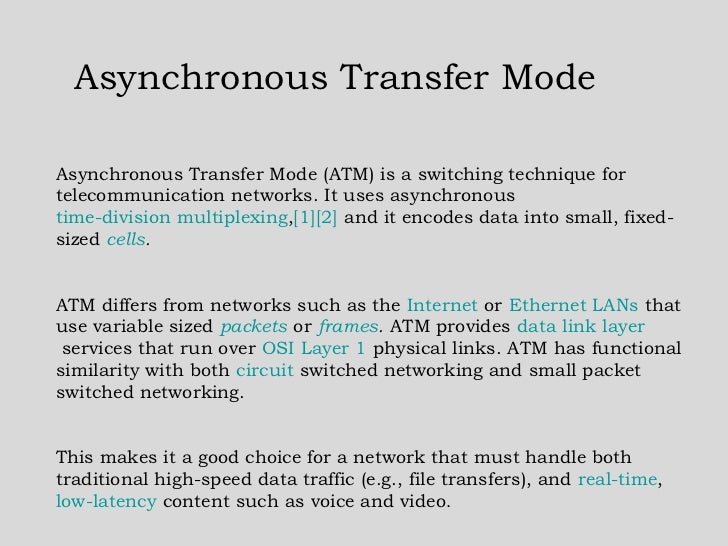 Asynchronous Transfer Mode

Asynchronous Transfer Mode (ATM) is a switching technique for telecommunication networks. It uses asynchronous time-division multiplexing,[1][2] and it encodes data into small, fixed-sized cells.

ATM differs from networks such as the Internet or Ethernet LANs that use variable sized packets or frames. ATM provides data link layer services that run over OSI Layer 1 physical links. ATM has functional similarity with both circuit switched networking and small packet switched networking.

This makes it a good choice for a network that must handle both traditional high-speed data traffic (e.g., file transfers), and real-time, low-latency content such as voice and video.